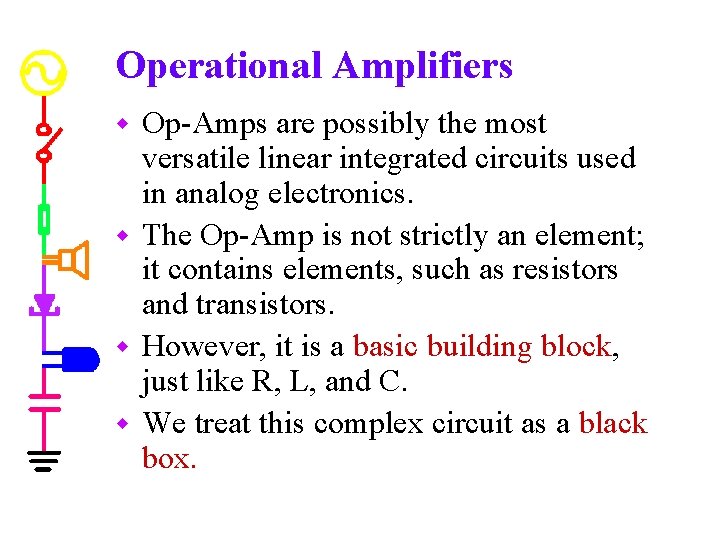 Operational Amplifiers

Op-Amps are possibly the most versatile linear integrated circuits used in analog electronics.

The Op-Amp is not strictly an element; it contains elements, such as resistors and transistors.

However, it is a basic building block, just like R, L, and C.

We treat this complex circuit as a black box.